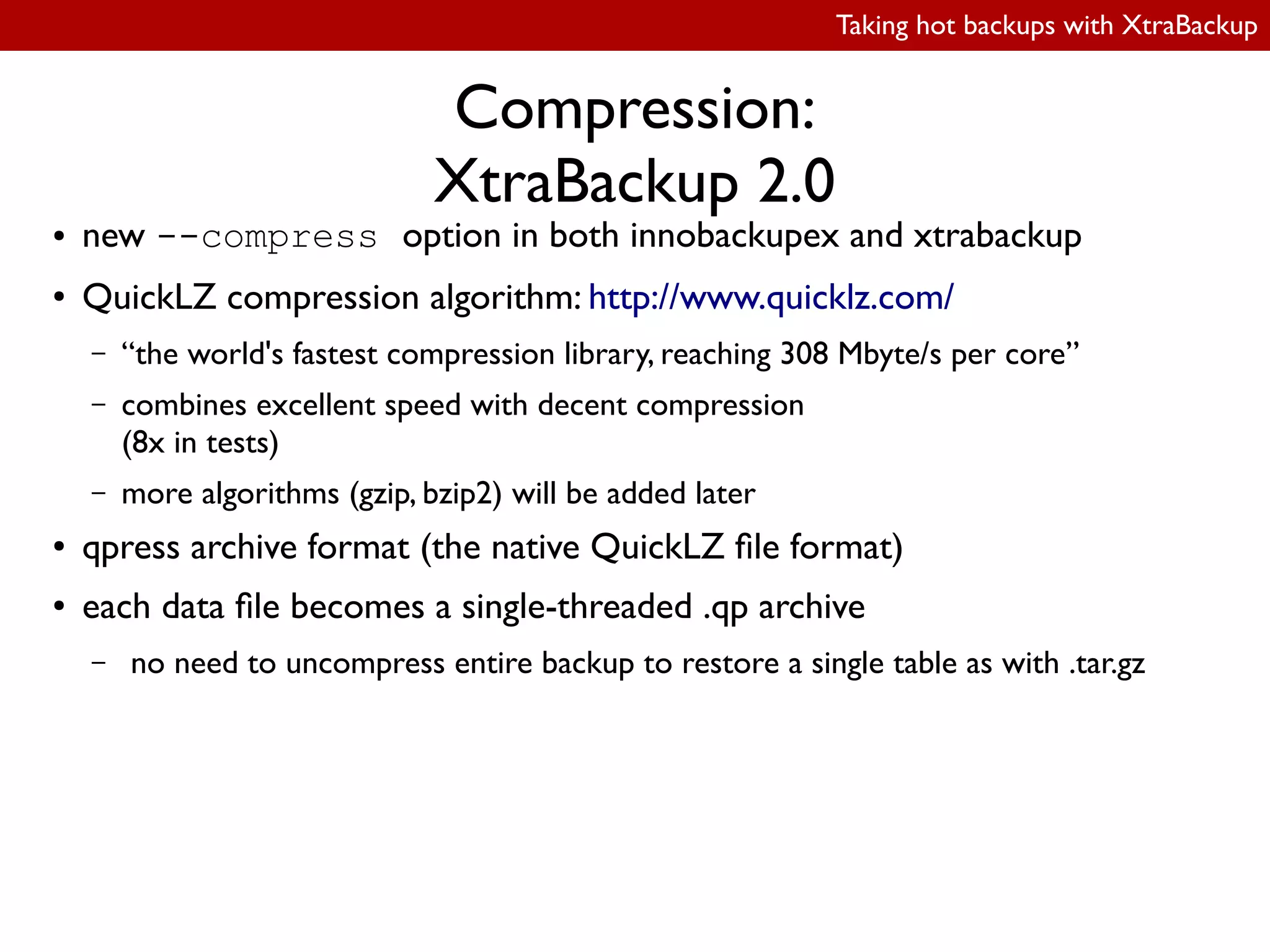 Taking hot backups with XtraBackup

Compression:
XtraBackup 2.0

• new --compress option in both innobackupex and xtrabackup

• QuickLZ compression algorithm: http://www.quicklz.com/

– “the world's fastest compression library, reaching 308 Mbyte/s per core”

– combines excellent speed with decent compression (8x in tests)

– more algorithms (gzip, bzip2) will be added later

• qpress archive format (the native QuickLZ file format)

• each data file becomes a single-threaded .qp archive

– no need to uncompress entire backup to restore a single table as with .tar.gz